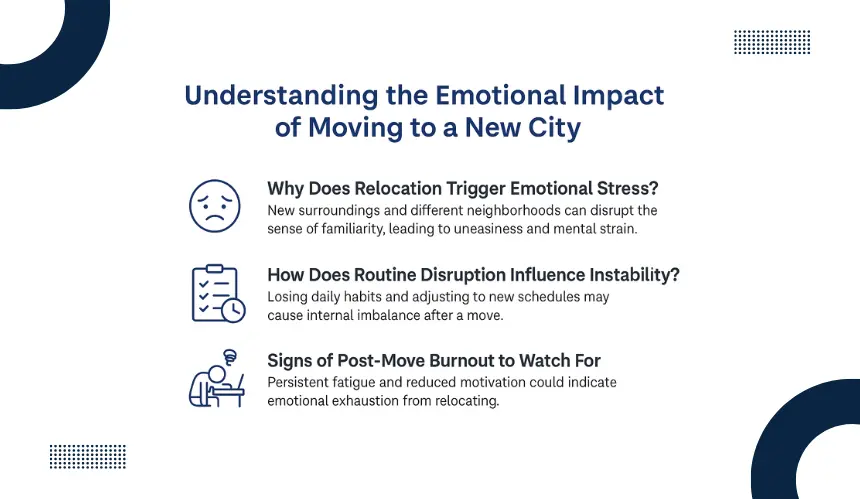 Understanding the Emotional Impact of Moving to a New City

Why Does Relocation Trigger Emotional Stress?
New surroundings and different neighborhoods can disrupt the sense of familiarity, leading to uneasiness and mental strain.

How Does Routine Disruption Influence Instability?
Losing daily habits and adjusting to new schedules may cause internal imbalance after a move.

Signs of Post-Move Burnout to Watch For
Persistent fatigue and reduced motivation could indicate emotional exhaustion from relocating.